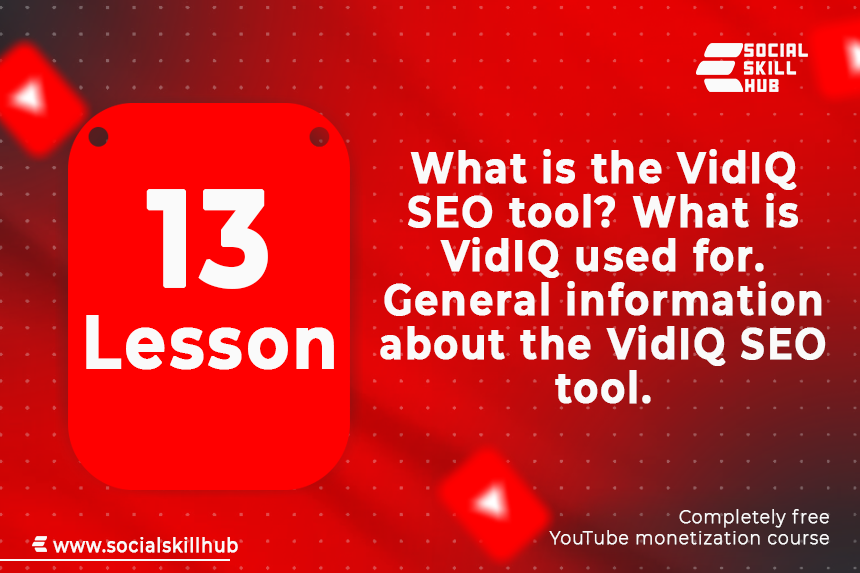 SOCIAL SKILL HUB

13 Lesson

What is the VidIQ SEO tool? What is VidIQ used for. General information about the VidIQ SEO tool.

www.socialskillhub

Completely free YouTube monetization course